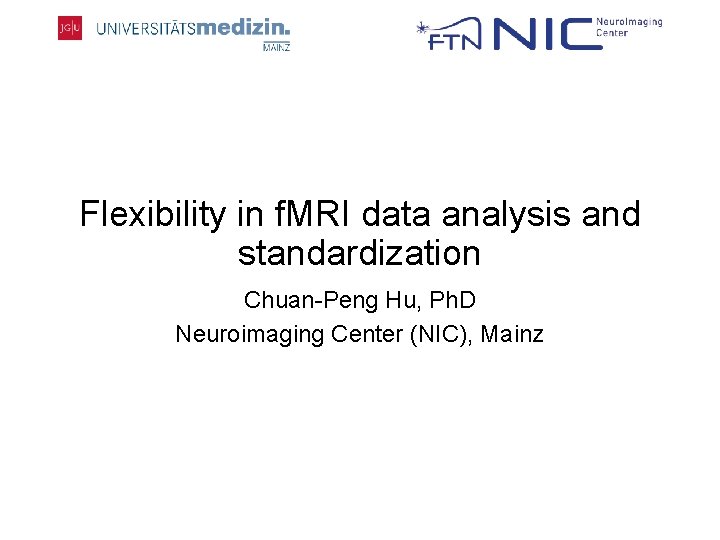 JG|U UNIVERSITÄTSmedizin.
MAINZ

FTN NIC NeuroImaging Center

Flexibility in fMRI data analysis and standardization

Chuan-Peng Hu, PhD

Neuroimaging Center (NIC), Mainz